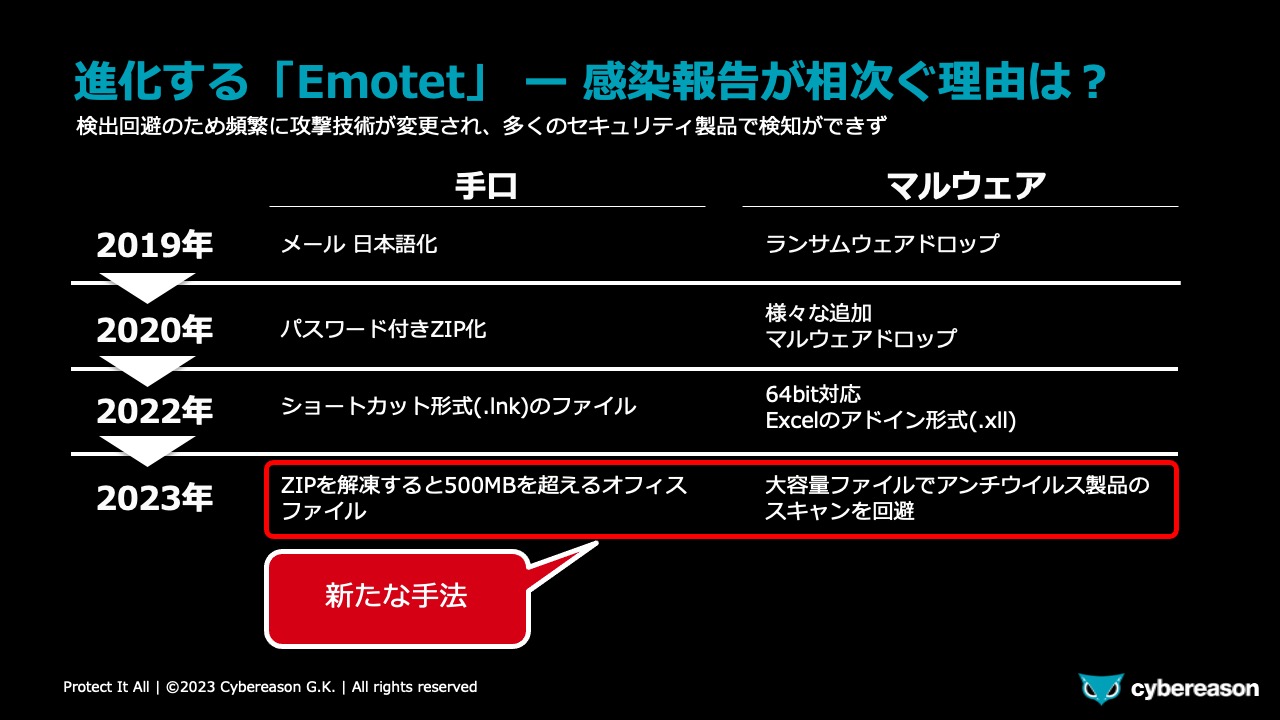 進化する「Emotet」 ー 感染報告が相次ぐ理由は？
検出回避のため頻繁に攻撃技術が変更され、多くのセキュリティ製品で検知ができず

| | 手口 | マルウェア |
|---|---|---|
| 2019年 | メール 日本語化 | ランサムウェアドロップ |
| 2020年 | パスワード付きZIP化 | 様々な追加 マルウェアドロップ |
| 2022年 | ショートカット形式(.lnk)のファイル | 64bit対応 Excelのアドイン形式(.xll) |
| 2023年 | ZIPを解凍すると500MBを超えるオフィスファイル | 大容量ファイルでアンチウイルス製品のスキャンを回避 |

新たな手法

Protect It All | ©2023 Cybereason G.K. | All rights reserved
cybereason